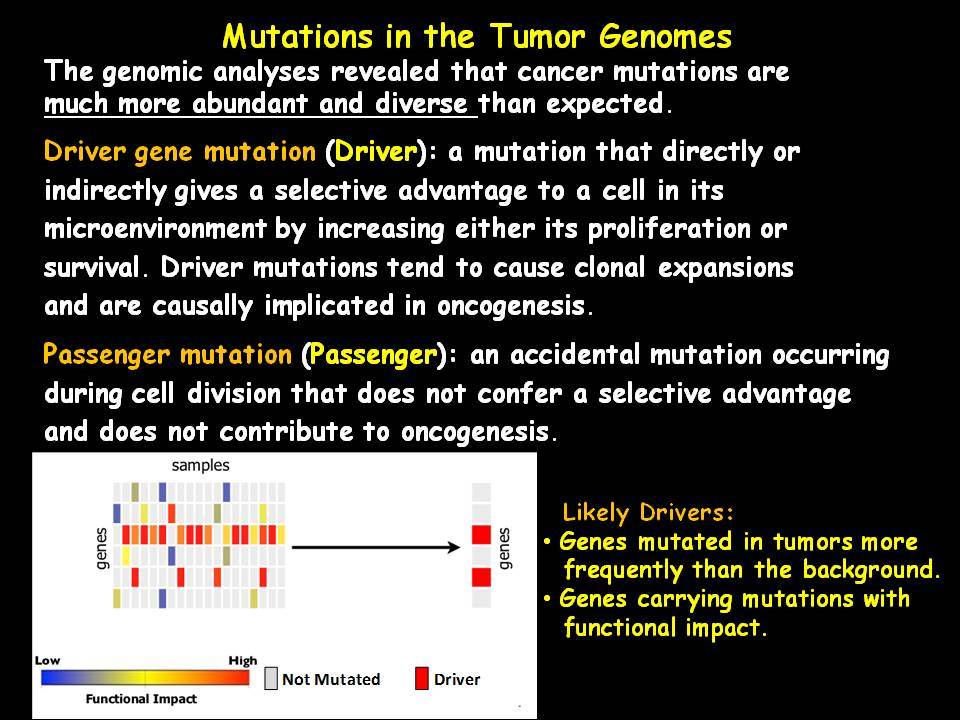 Mutations in the Tumor Genomes

The genomic analyses revealed that cancer mutations are much more abundant and diverse than expected.

Driver gene mutation (Driver): a mutation that directly or indirectly gives a selective advantage to a cell in its microenvironment by increasing either its proliferation or survival. Driver mutations tend to cause clonal expansions and are causally implicated in oncogenesis.

Passenger mutation (Passenger): an accidental mutation occurring during cell division that does not confer a selective advantage and does not contribute to oncogenesis.

samples

genes

genes

Low

High

Functional Impact

Not Mutated

Driver

Likely Drivers:

• Genes mutated in tumors more frequently than the background.

• Genes carrying mutations with functional impact.